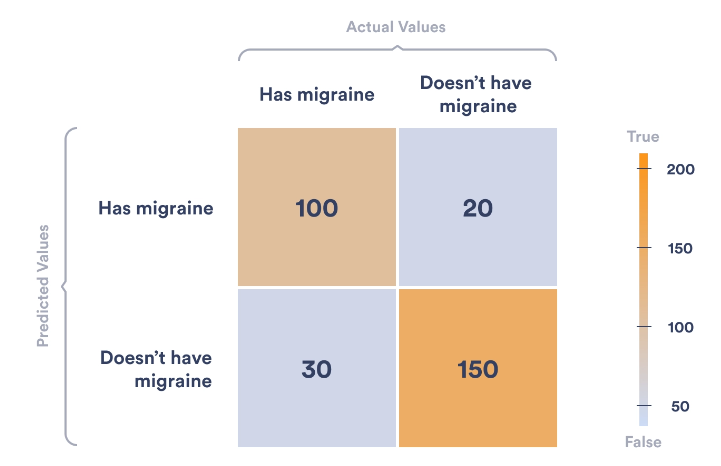 Actual Values

Predicted Values

|  | Has migraine | Doesn't have migraine |
|---|---|---|
| Has migraine | 100 | 20 |
| Doesn't have migraine | 30 | 150 |

True
200
150
100
50
False